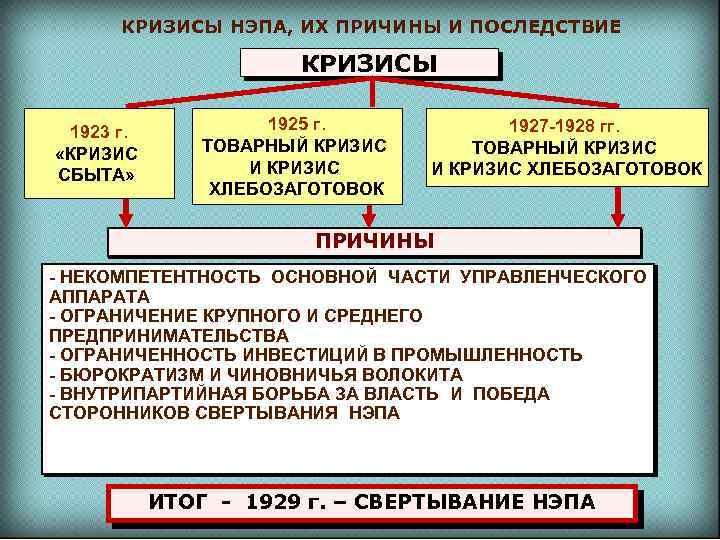 КРИЗИСЫ НЭПА, ИХ ПРИЧИНЫ И ПОСЛЕДСТВИЕ

КРИЗИСЫ

1923 г.
«КРИЗИС СБЫТА»

1925 г.
ТОВАРНЫЙ КРИЗИС И КРИЗИС ХЛЕБОЗАГОТОВОК

1927-1928 гг.
ТОВАРНЫЙ КРИЗИС И КРИЗИС ХЛЕБОЗАГОТОВОК

ПРИЧИНЫ

- НЕКОМПЕТЕНТНОСТЬ ОСНОВНОЙ ЧАСТИ УПРАВЛЕНЧЕСКОГО АППАРАТА
- ОГРАНИЧЕНИЕ КРУПНОГО И СРЕДНЕГО ПРЕДПРИНИМАТЕЛЬСТВА
- ОГРАНИЧЕННОСТЬ ИНВЕСТИЦИЙ В ПРОМЫШЛЕННОСТЬ
- БЮРОКРАТИЗМ И ЧИНОВНИЧЬЯ ВОЛОКИТА
- ВНУТРИПАРТИЙНАЯ БОРЬБА ЗА ВЛАСТЬ И ПОБЕДА СТОРОННИКОВ СВЕРТЫВАНИЯ НЭПА

ИТОГ - 1929 г. – СВЕРТЫВАНИЕ НЭПА